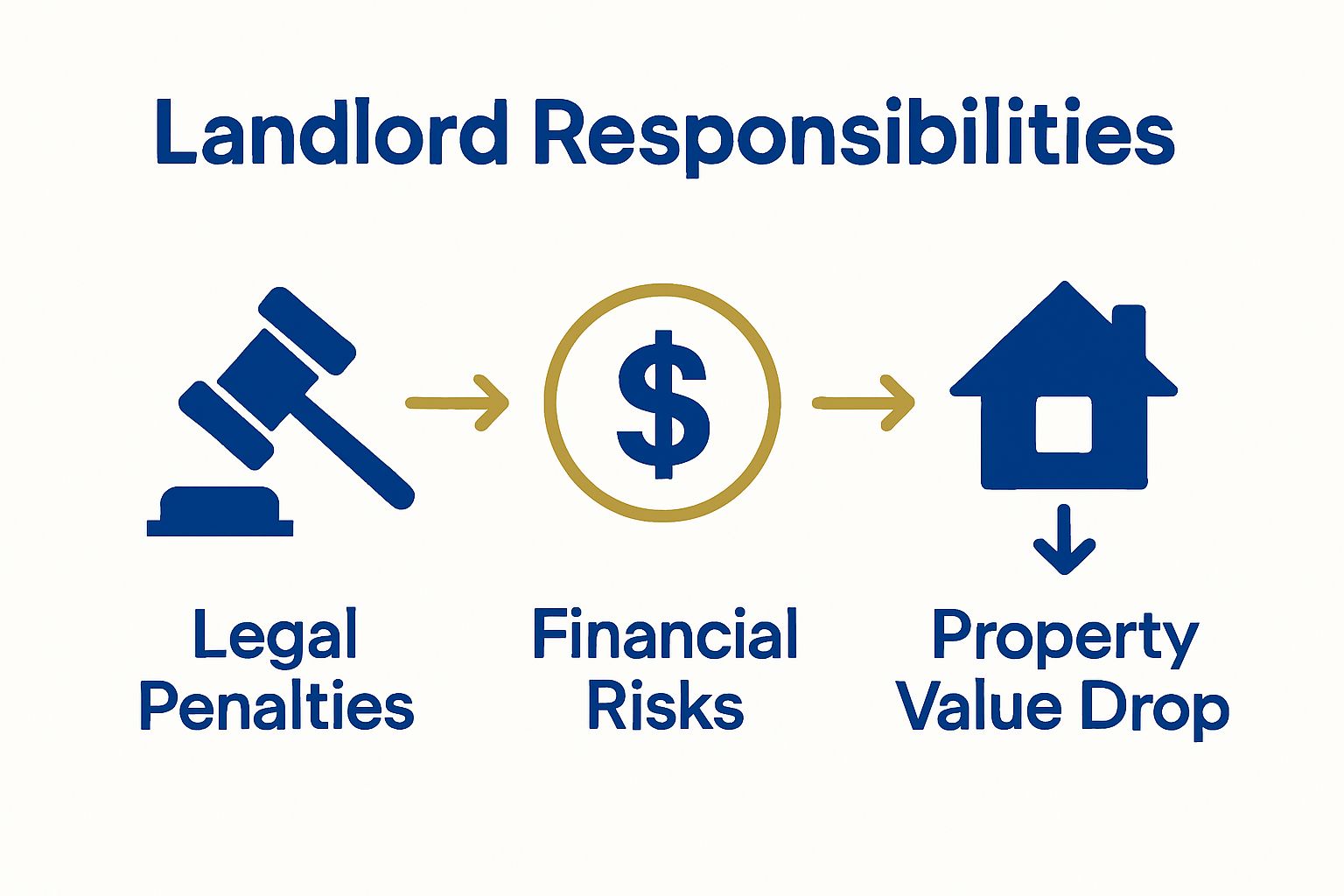 Landlord Responsibilities

$

Legal Penalties

Financial Risks

Property Value Drop